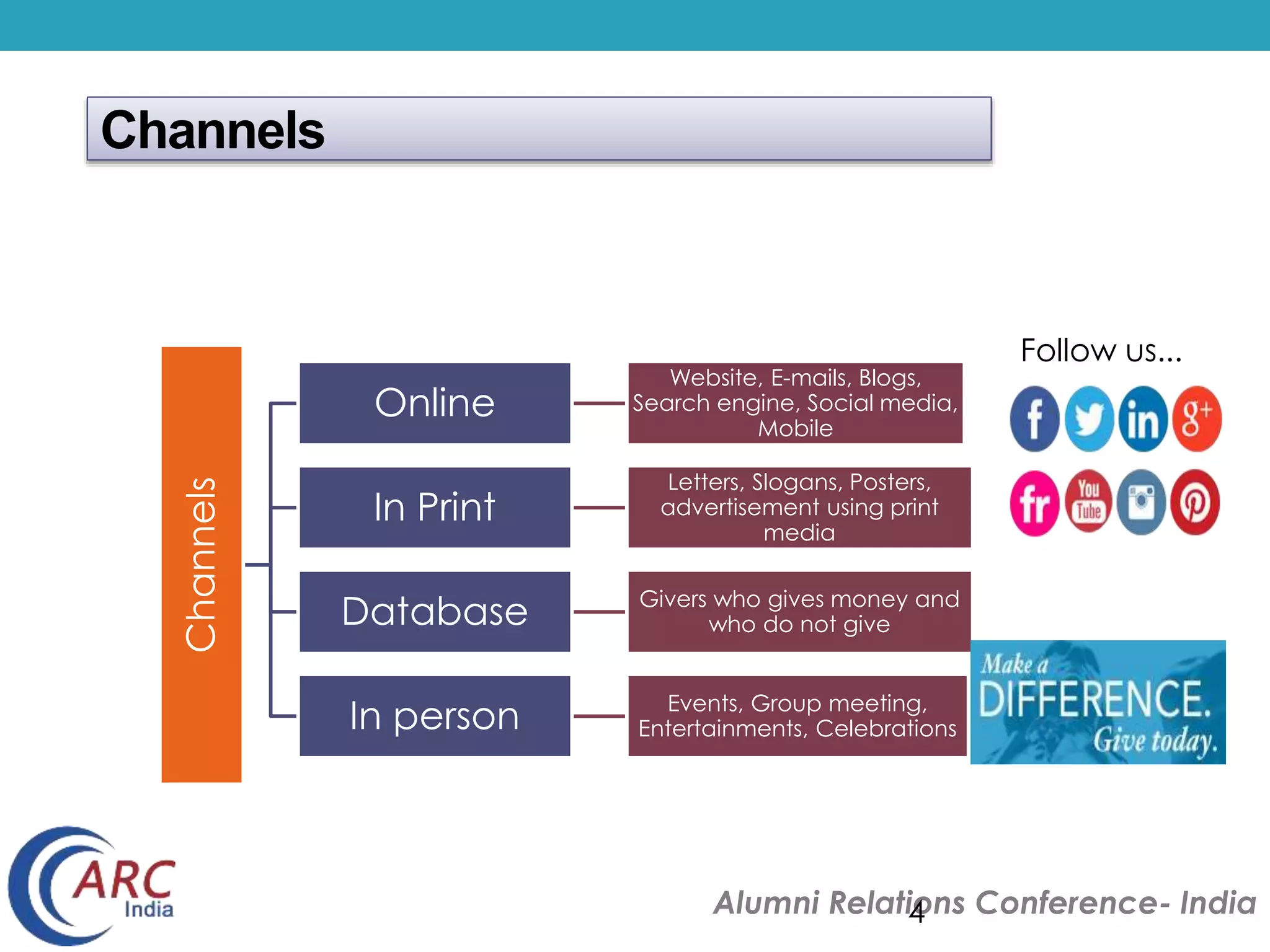 Channels

Channels

Online

Website, E-mails, Blogs, Search engine, Social media, Mobile

In Print

Letters, Slogans, Posters, advertisement using print media

Database

Givers who gives money and who do not give

In person

Events, Group meeting, Entertainments, Celebrations

Follow us...

f in g+ fr You Tube

Make a DIFFERENCE. Give today.

ARC India

Alumni Relations Conference- India

4